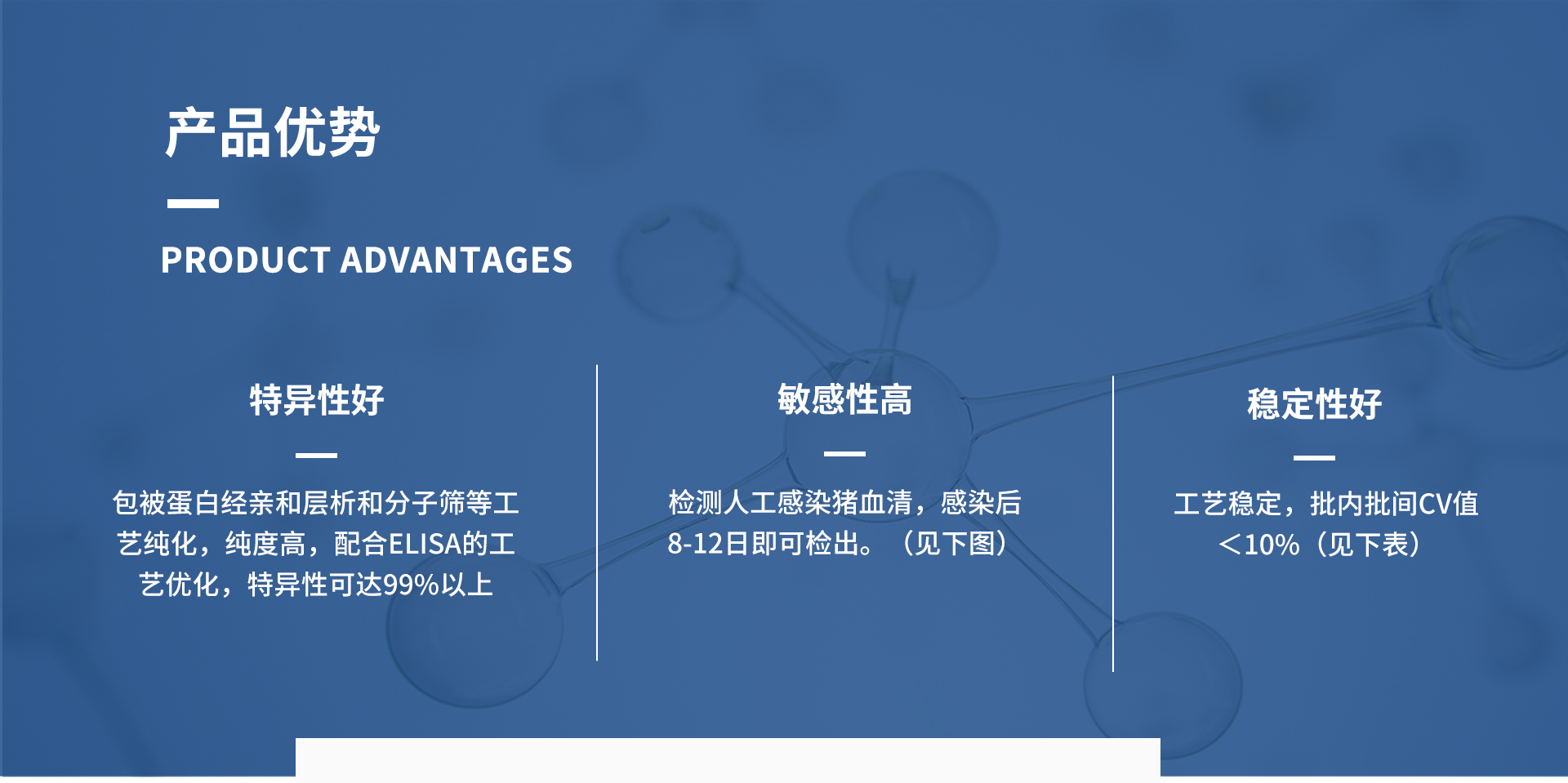 产品优势

PRODUCT ADVANTAGES

特异性好

包被蛋白经亲和层析和分子筛等工艺纯化，纯度高，配合ELISA的工艺优化，特异性可达99%以上

敏感性高

检测人工感染猪血清，感染后8-12日即可检出。（见下图）

稳定性好

工艺稳定，批内批间CV值＜10%（见下表）